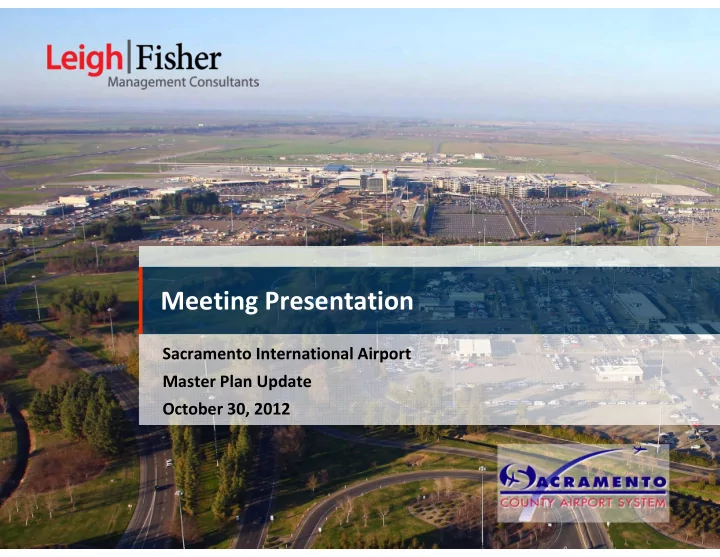 Leigh|Fisher
Management Consultants

Meeting Presentation

Sacramento International Airport
Master Plan Update
October 30, 2012

SACRAMENTO
COUNTY AIRPORT SYSTEM